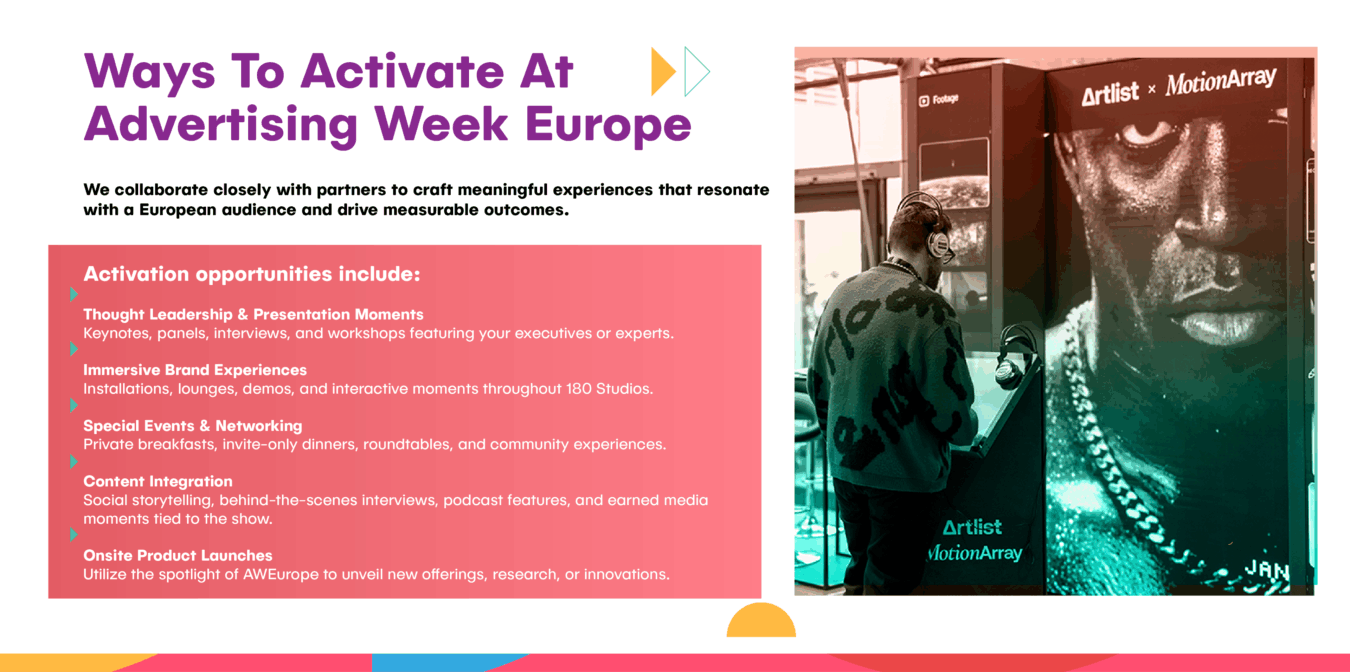 Ways To Activate At Advertising Week Europe

We collaborate closely with partners to craft meaningful experiences that resonate with a European audience and drive measurable outcomes.

Activation opportunities include:

Thought Leadership & Presentation Moments
Keynotes, panels, interviews, and workshops featuring your executives or experts.

Immersive Brand Experiences
Installations, lounges, demos, and interactive moments throughout 180 Studios.

Special Events & Networking
Private breakfasts, invite-only dinners, roundtables, and community experiences.

Content Integration
Social storytelling, behind-the-scenes interviews, podcast features, and earned media moments tied to the show.

Onsite Product Launches
Utilize the spotlight of AWEurope to unveil new offerings, research, or innovations.

Footage

Artlist × MotionArray

Artlist
MotionArray

JAN